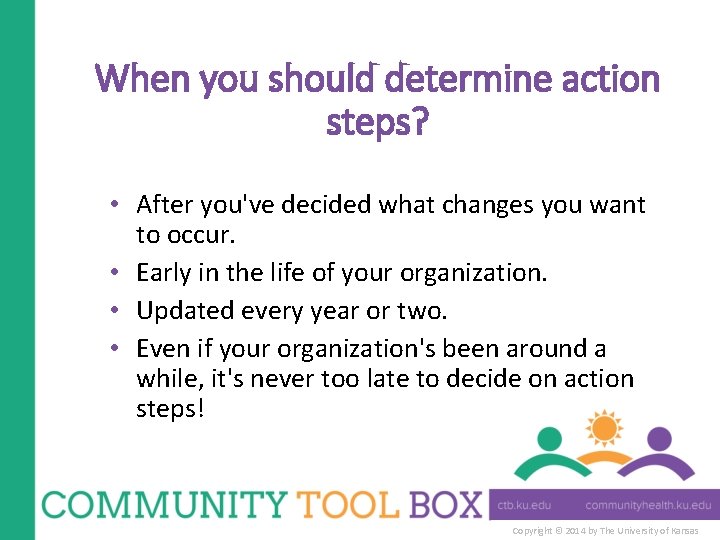 When you should determine action steps?

• After you've decided what changes you want to occur.
• Early in the life of your organization.
• Updated every year or two.
• Even if your organization's been around a while, it's never too late to decide on action steps!

COMMUNITY TOOL BOX

ctb.ku.edu

communityhealth.ku.edu

Copyright © 2014 by The University of Kansas